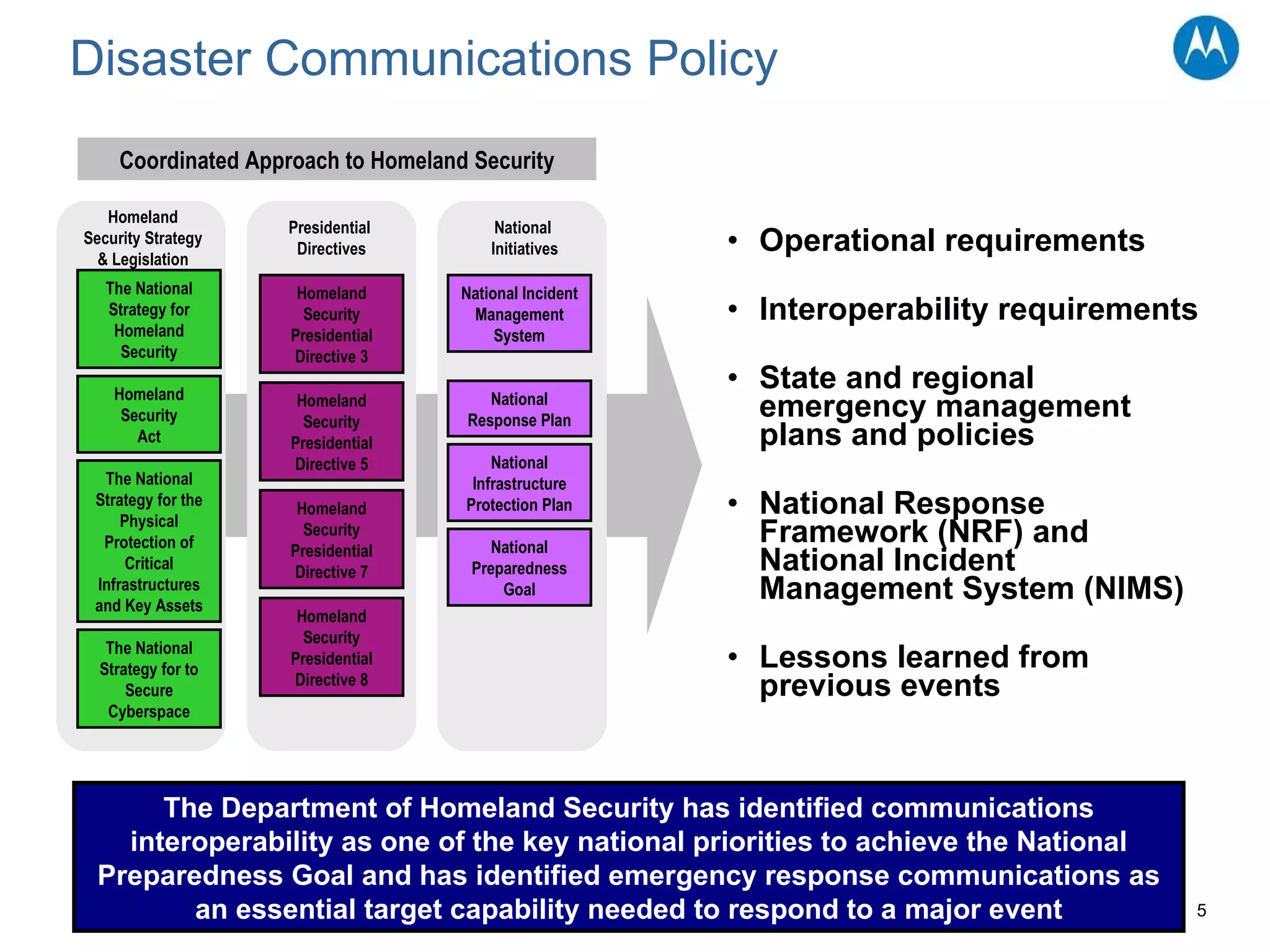 Disaster Communications Policy

Coordinated Approach to Homeland Security

Homeland Security Strategy & Legislation

The National Strategy for Homeland Security

Homeland Security Act

The National Strategy for the Physical Protection of Critical Infrastructures and Key Assets

The National Strategy for to Secure Cyberspace

Presidential Directives

Homeland Security Presidential Directive 3

Homeland Security Presidential Directive 5

Homeland Security Presidential Directive 7

Homeland Security Presidential Directive 8

National Initiatives

National Incident Management System

National Response Plan

National Infrastructure Protection Plan

National Preparedness Goal

• Operational requirements

• Interoperability requirements

• State and regional emergency management plans and policies

• National Response Framework (NRF) and National Incident Management System (NIMS)

• Lessons learned from previous events

The Department of Homeland Security has identified communications interoperability as one of the key national priorities to achieve the National Preparedness Goal and has identified emergency response communications as an essential target capability needed to respond to a major event

5